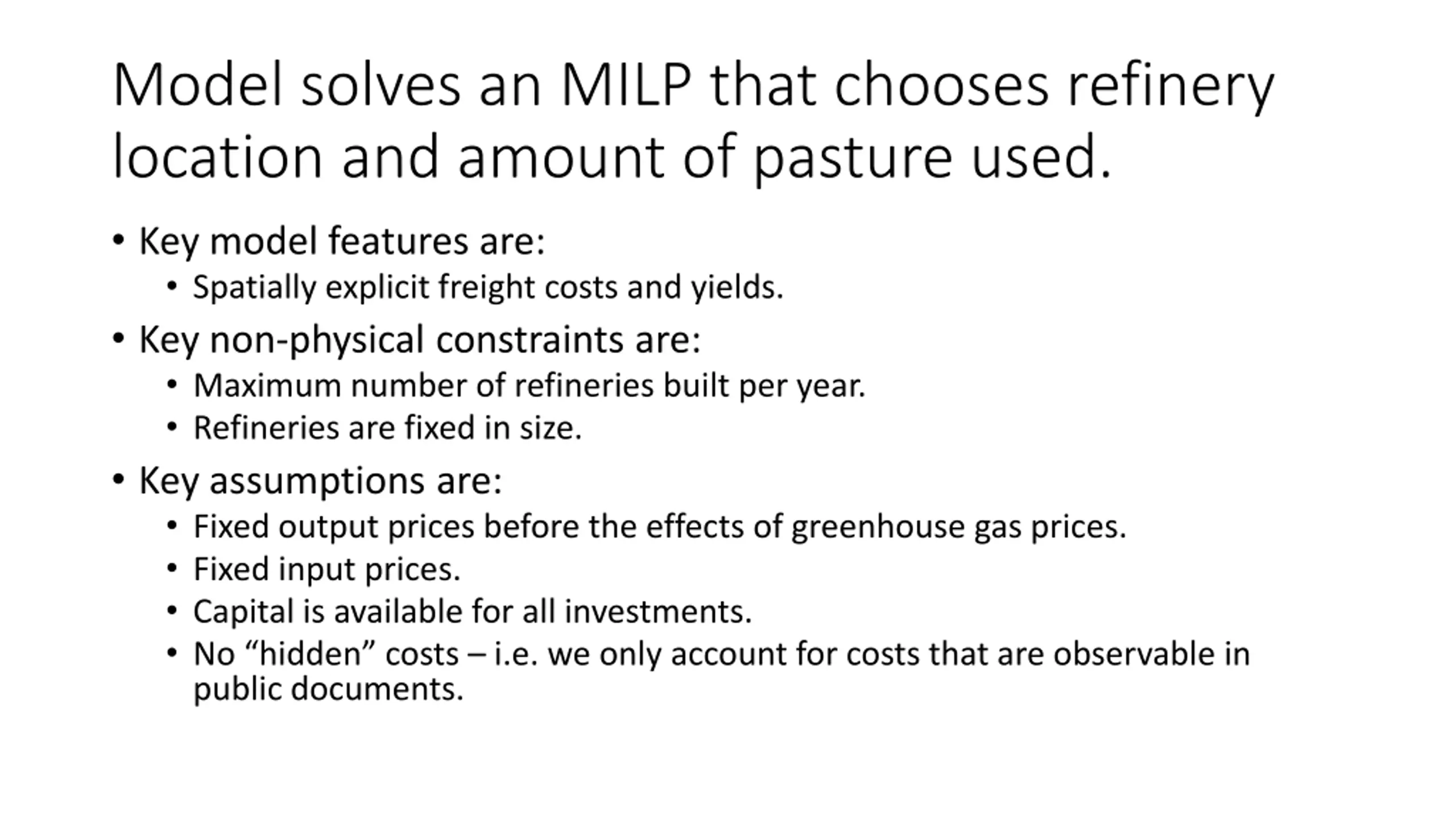 Model solves an MILP that chooses refinery location and amount of pasture used.

• Key model features are:
  • Spatially explicit freight costs and yields.
• Key non-physical constraints are:
  • Maximum number of refineries built per year.
  • Refineries are fixed in size.
• Key assumptions are:
  • Fixed output prices before the effects of greenhouse gas prices.
  • Fixed input prices.
  • Capital is available for all investments.
  • No “hidden” costs – i.e. we only account for costs that are observable in public documents.